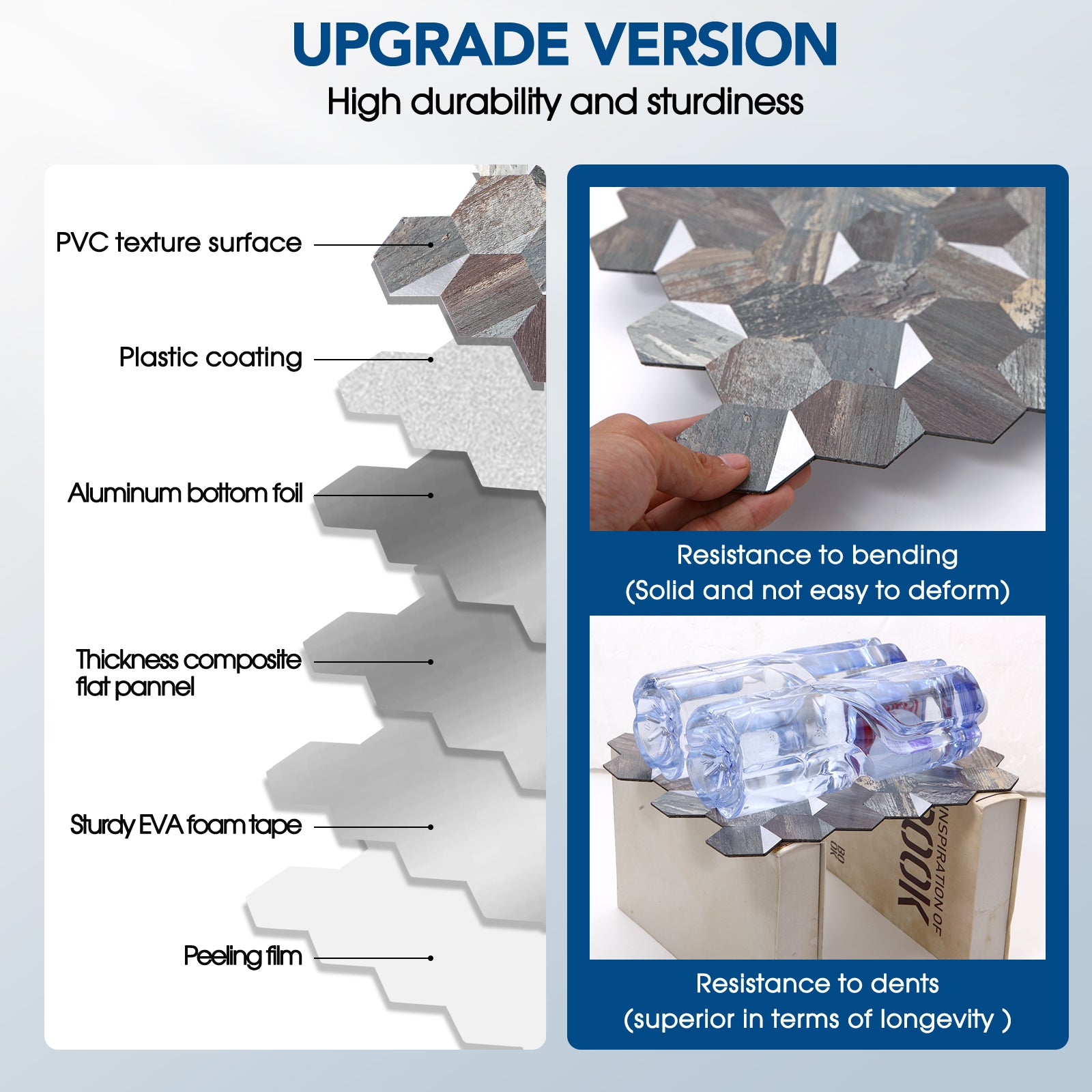 UPGRADE VERSION

High durability and sturdiness

PVC texture surface

Plastic coating

Aluminum bottom foil

Thickness composite flat pannel

Sturdy EVA foam tape

Peeling film

Resistance to bending
(Solid and not easy to deform)

INSPIRATION OF
BOOK

Resistance to dents
(superior in terms of longevity )